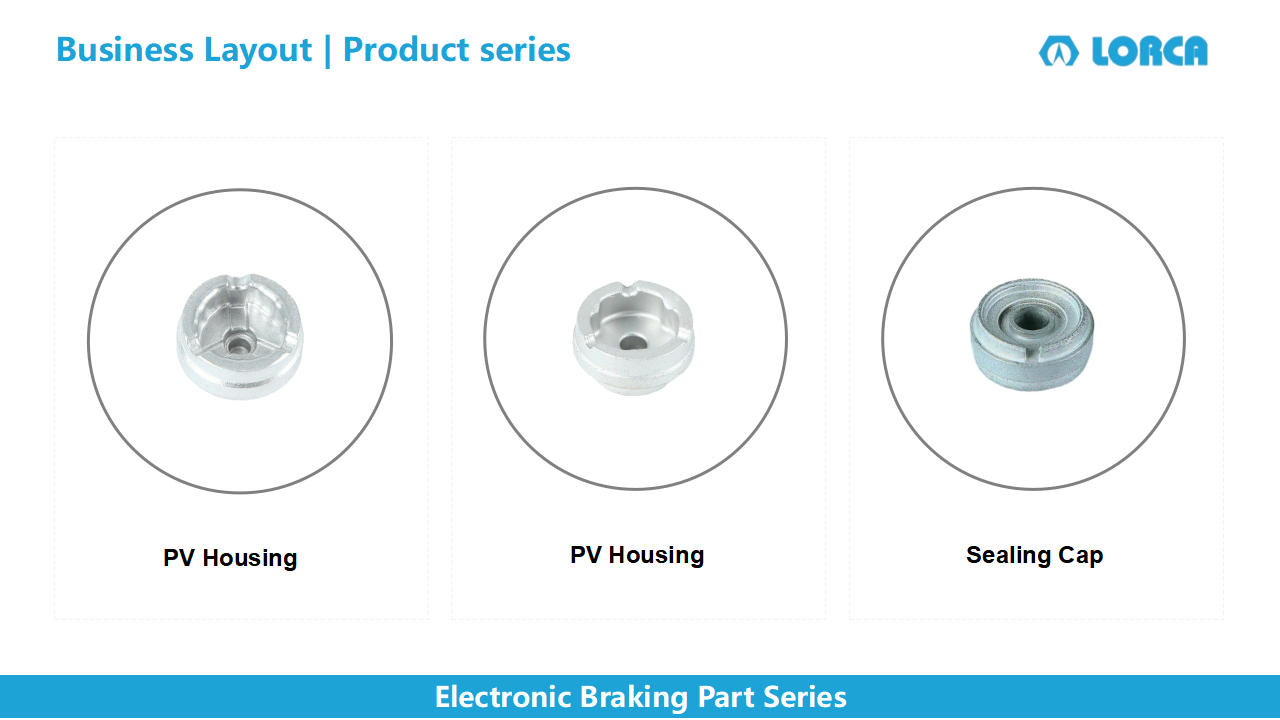 Business Layout | Product series

LORCA

PV Housing

PV Housing

Sealing Cap

Electronic Braking Part Series